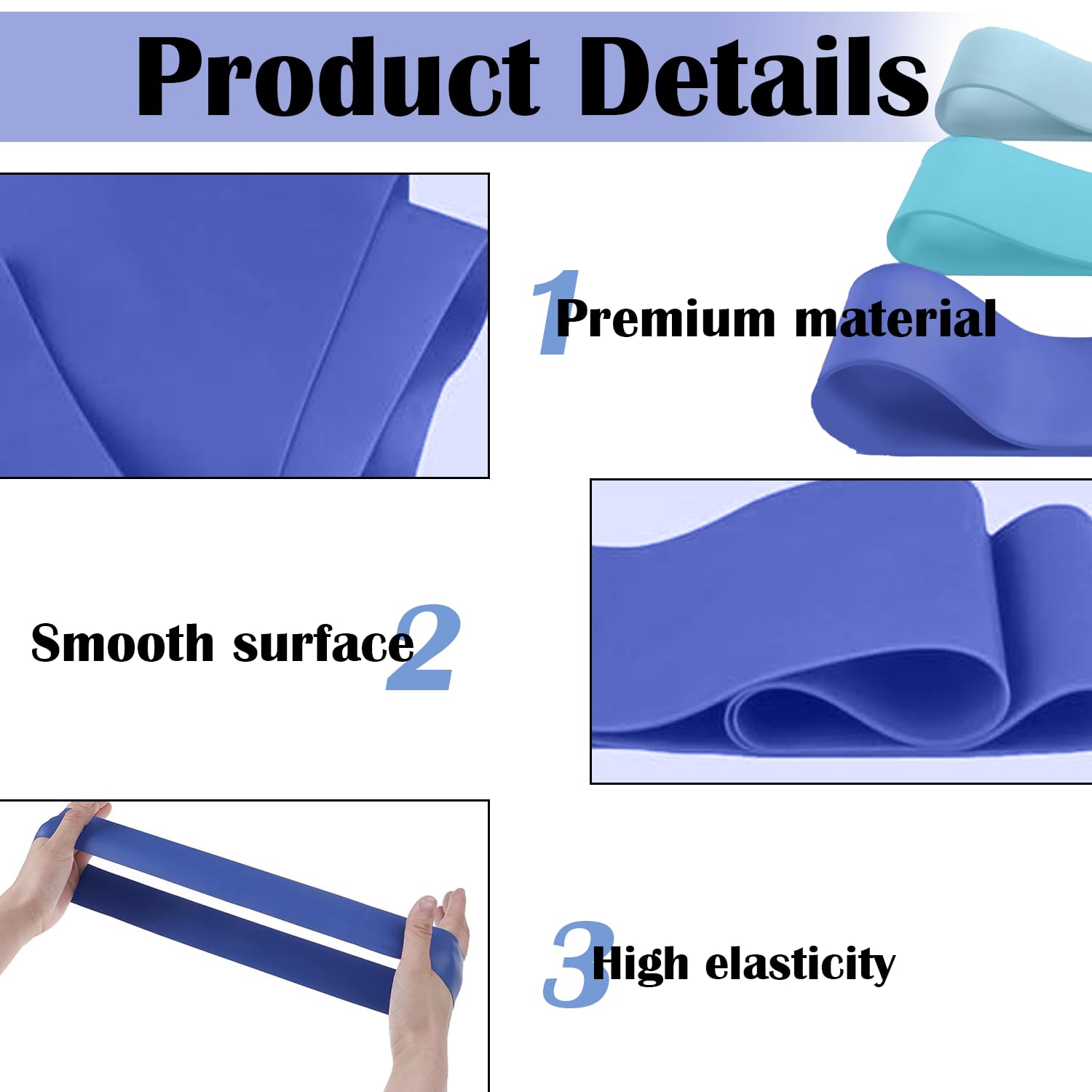 Product Details

1 Premium material

Smooth surface 2

3 High elasticity